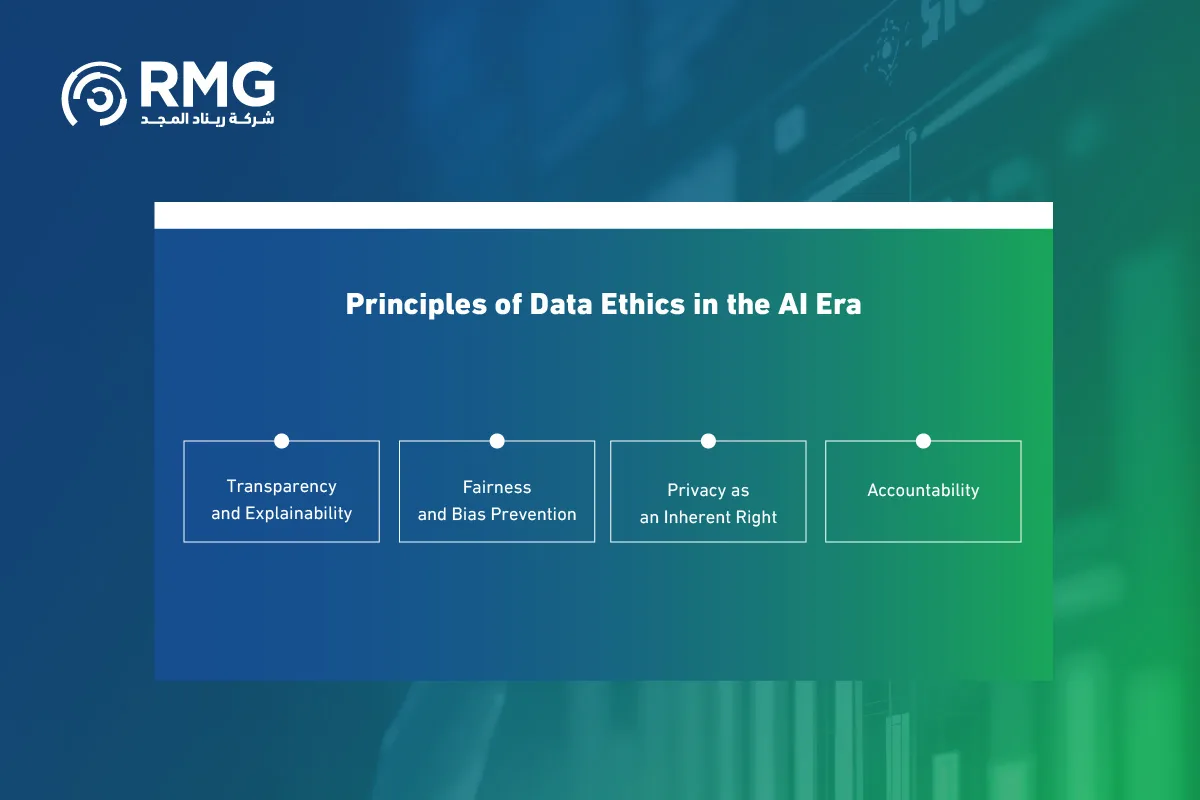 RMG
شركة ريناد المجد

Principles of Data Ethics in the AI Era

Transparency and Explainability

Fairness and Bias Prevention

Privacy as an Inherent Right

Accountability